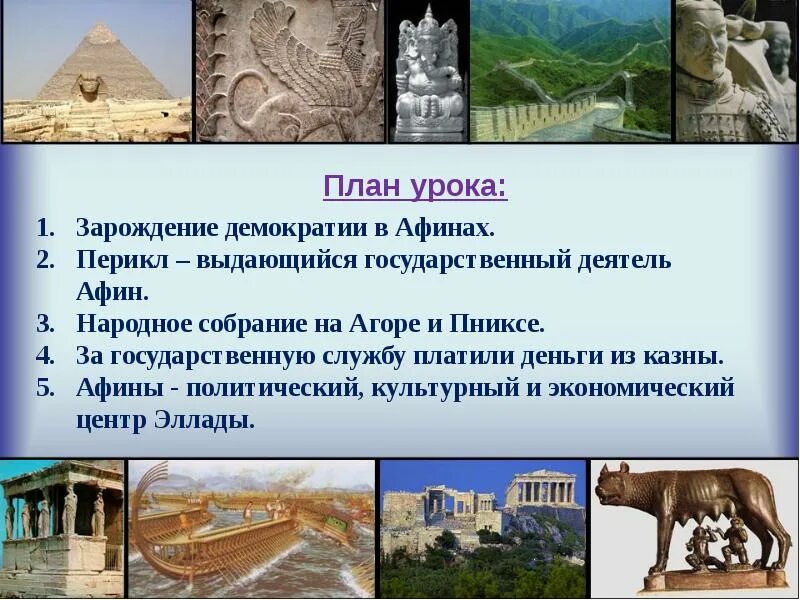 План урока:

1. Зарождение демократии в Афинах.
2. Перикл – выдающийся государственный деятель Афин.
3. Народное собрание на Агоре и Пниксе.
4. За государственную службу платили деньги из казны.
5. Афины - политический, культурный и экономический центр Эллады.